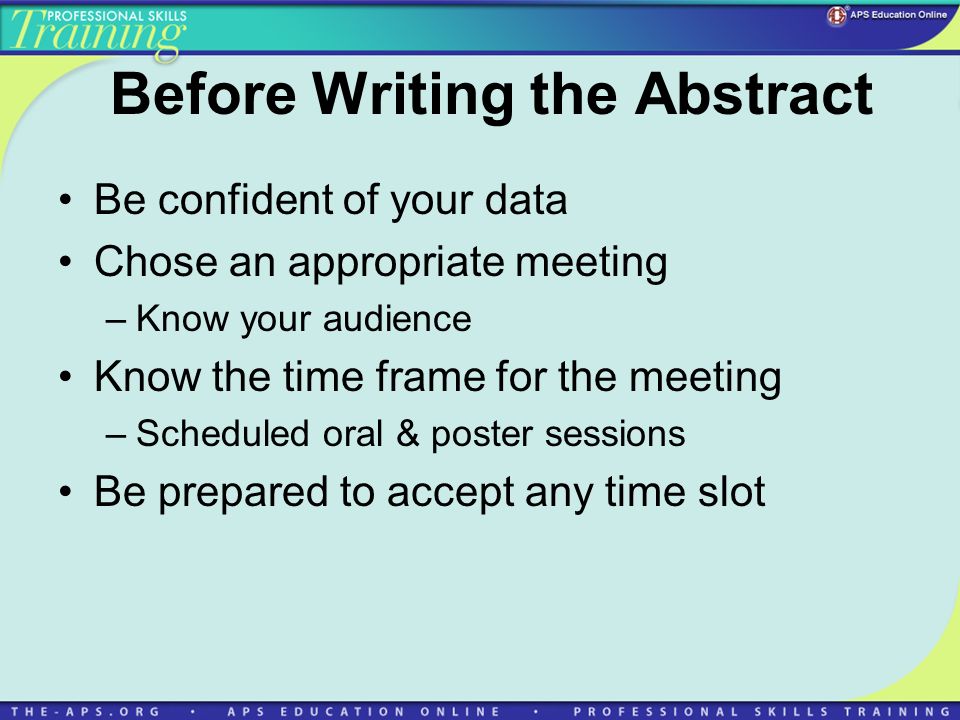 PROFESSIONAL SKILLS
Training

APS Education Online

Before Writing the Abstract

• Be confident of your data
• Chose an appropriate meeting
– Know your audience
• Know the time frame for the meeting
– Scheduled oral & poster sessions
• Be prepared to accept any time slot

THE-APS.ORG • APS EDUCATION ONLINE • PROFESSIONAL SKILLS TRAINING